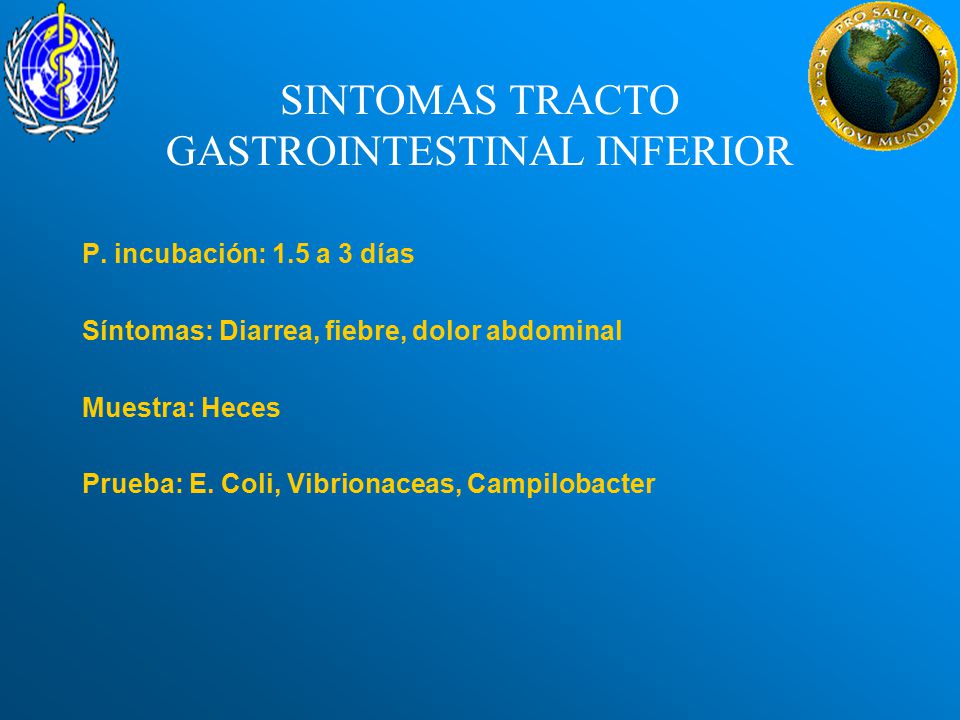 PRO SALUTE NOVI MUNDI OPS PAHO

SINTOMAS TRACTO GASTROINTESTINAL INFERIOR

P. incubación: 1.5 a 3 días

Síntomas: Diarrea, fiebre, dolor abdominal

Muestra: Heces

Prueba: E. Coli, Vibrionaceas, Campilobacter